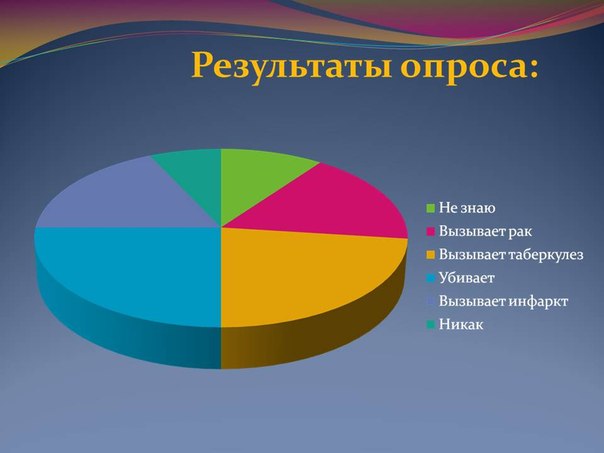 Результаты опроса:

Не знаю
Вызывает рак
Вызывает таберкулез
Убивает
Вызывает инфаркт
Никак